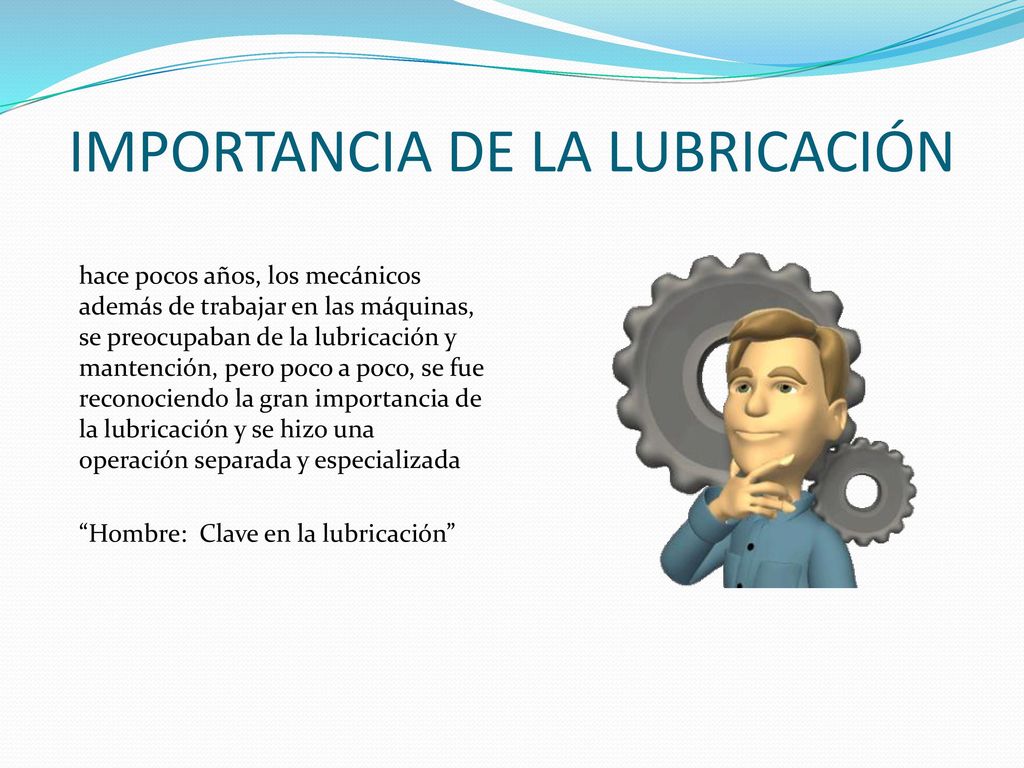 IMPORTANCIA DE LA LUBRICACIÓN

hace pocos años, los mecánicos además de trabajar en las máquinas, se preocupaban de la lubricación y mantención, pero poco a poco, se fue reconociendo la gran importancia de la lubricación y se hizo una operación separada y especializada

“Hombre: Clave en la lubricación”